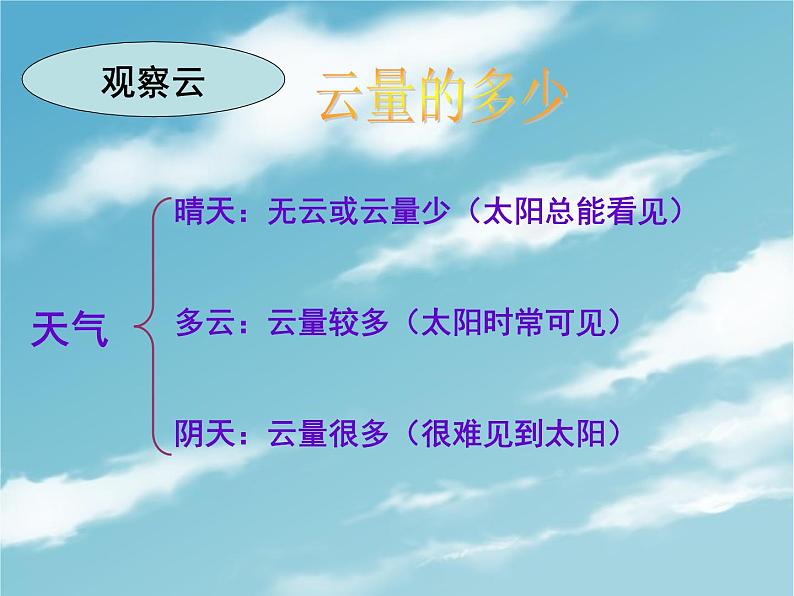 观察云

云量的多少

天气

晴天：无云或云量少（太阳总能看见）

多云：云量较多（太阳时常可见）

阴天：云量很多（很难见到太阳）